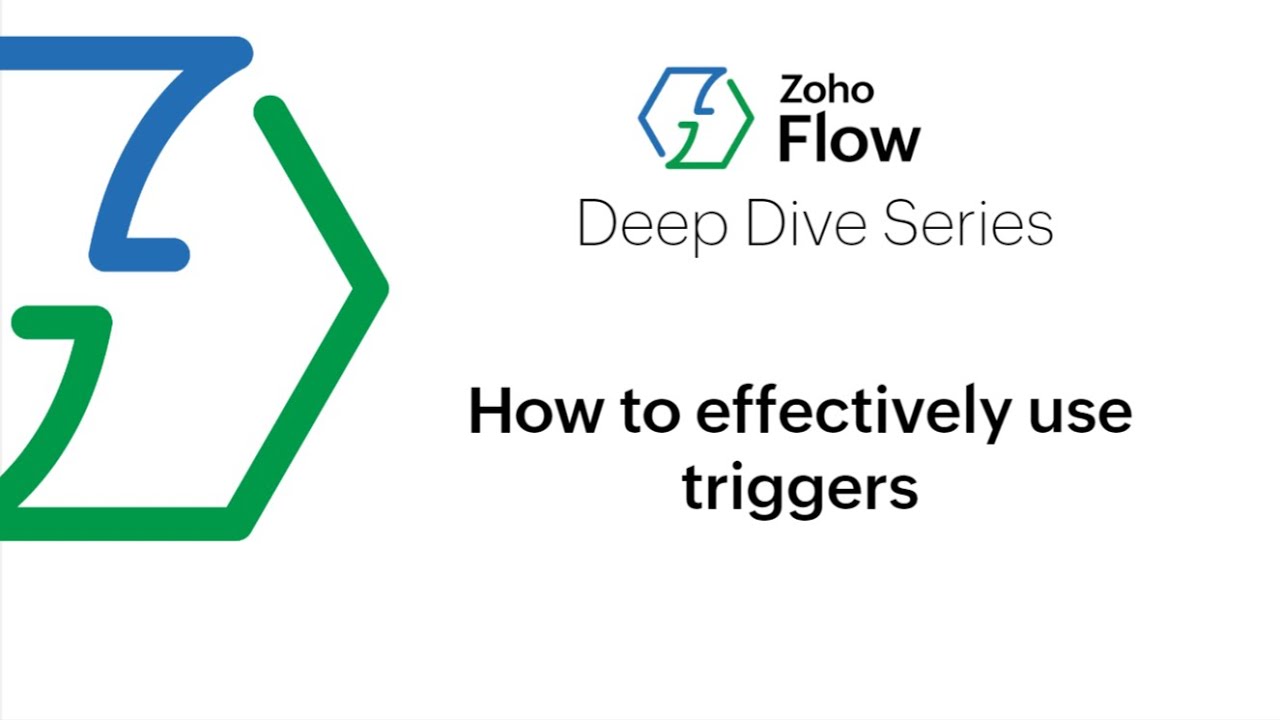 Zoho
Flow
Deep Dive Series

How to effectively use triggers